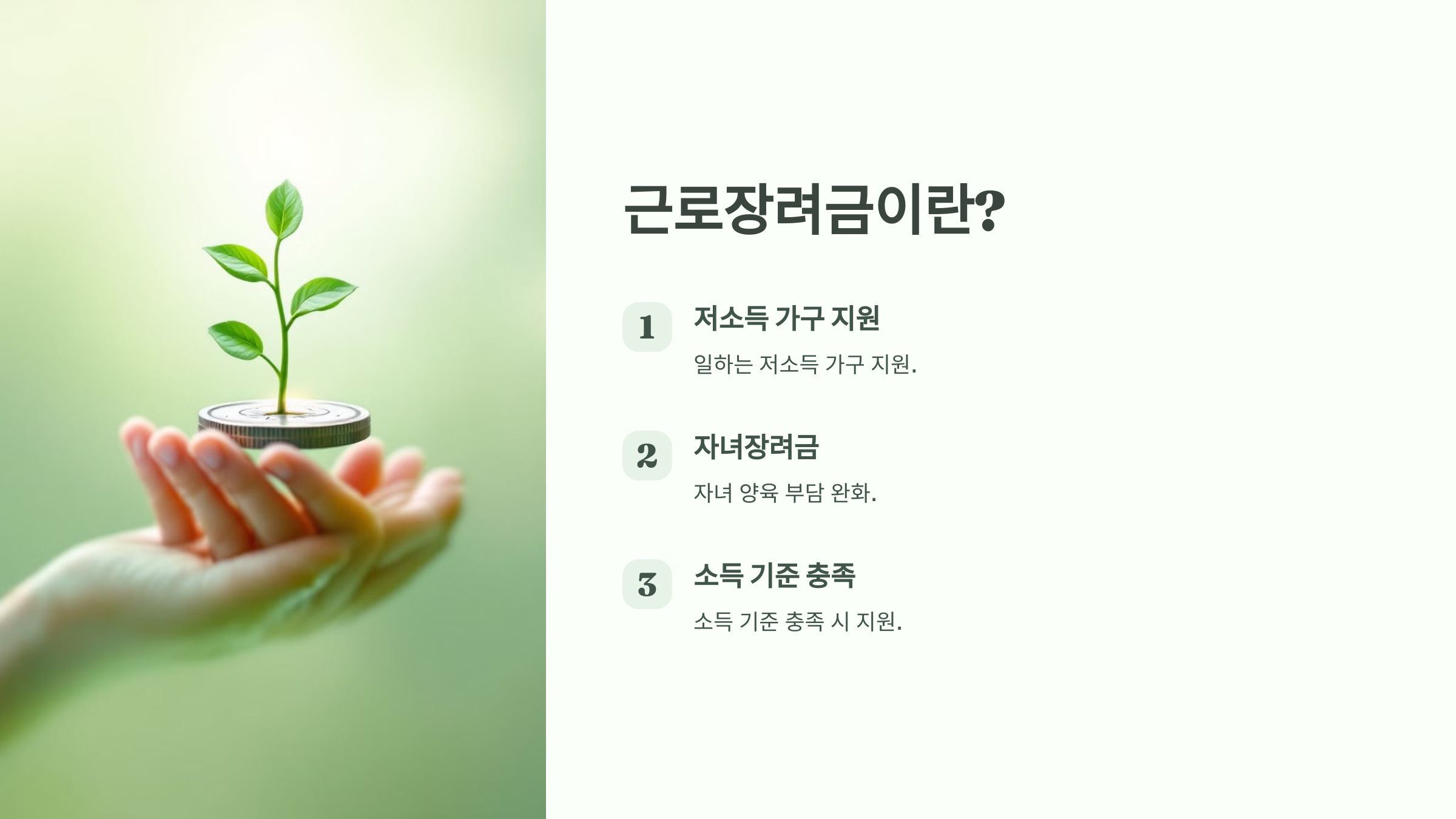 근로장려금이란?

1

저소득 가구 지원

일하는 저소득 가구 지원.

2

자녀장려금

자녀 양육 부담 완화.

3

소득 기준 충족

소득 기준 충족 시 지원.